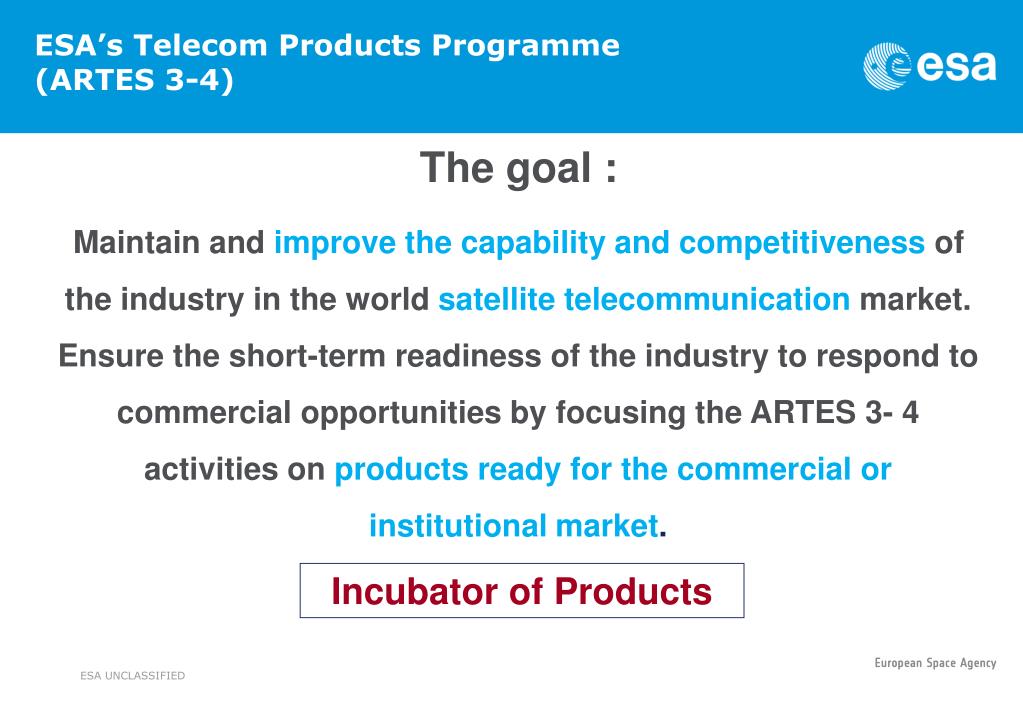 ESA's Telecom Products Programme
(ARTES 3-4)

esa

The goal :

Maintain and improve the capability and competitiveness of the industry in the world satellite telecommunication market.

Ensure the short-term readiness of the industry to respond to commercial opportunities by focusing the ARTES 3- 4 activities on products ready for the commercial or institutional market.

Incubator of Products

ESA UNCLASSIFIED

European Space Agency